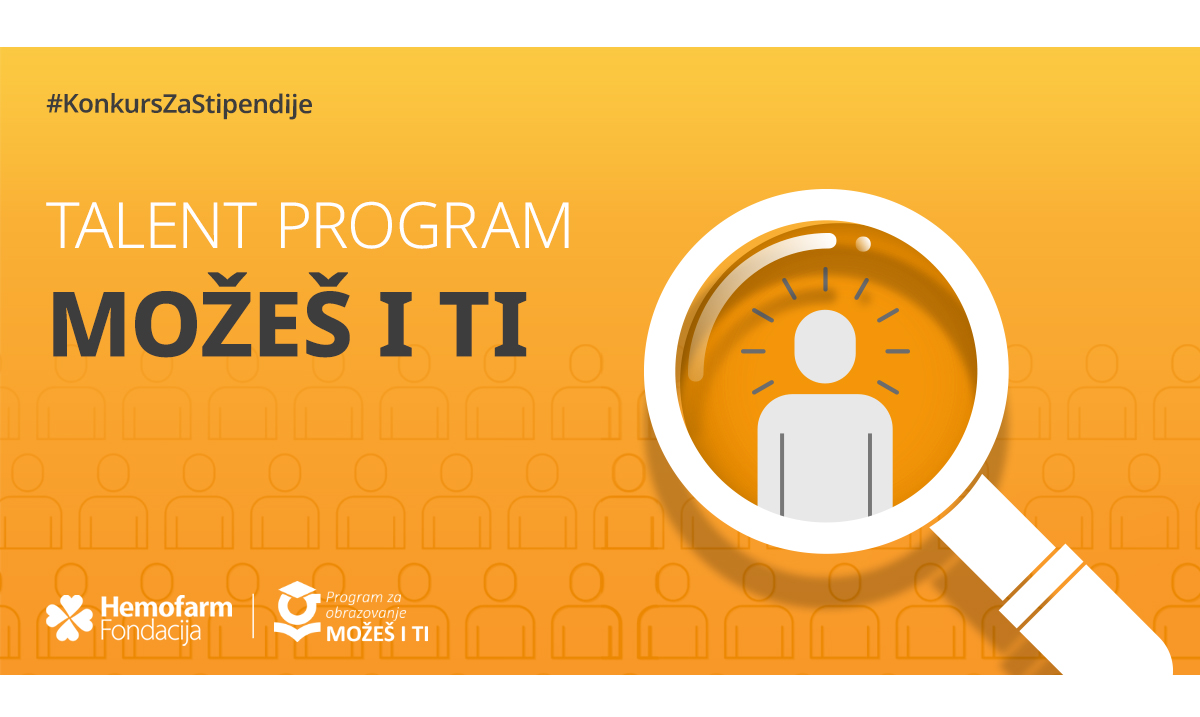 #KonkursZaStipendije

TALENT PROGRAM

MOŽEŠ I TI

Hemofarm Fondacija

Program za obrazovanje MOŽEŠ I TI